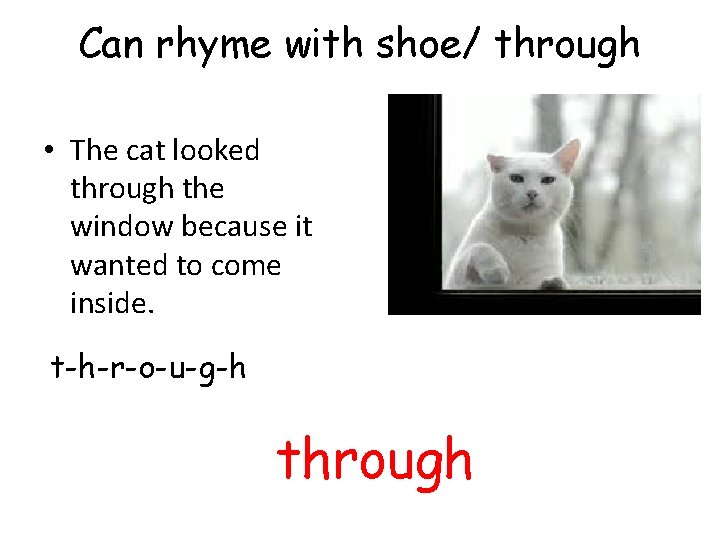 Can rhyme with shoe/ through

• The cat looked through the window because it wanted to come inside.

t-h-r-o-u-g-h

through